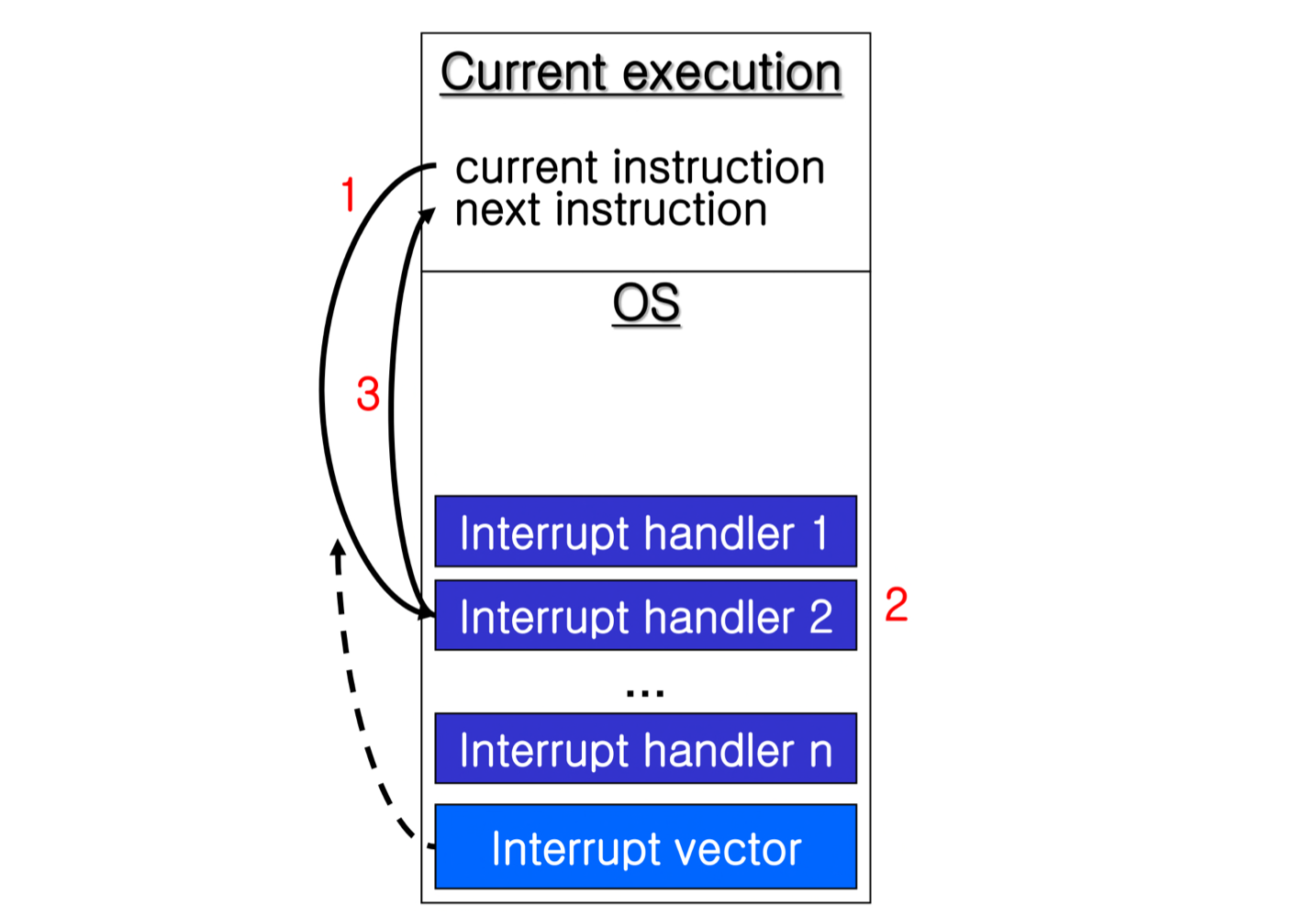 Current execution

1

current instruction
next instruction

OS

3

Interrupt handler 1

Interrupt handler 2

2

...

Interrupt handler n

Interrupt vector